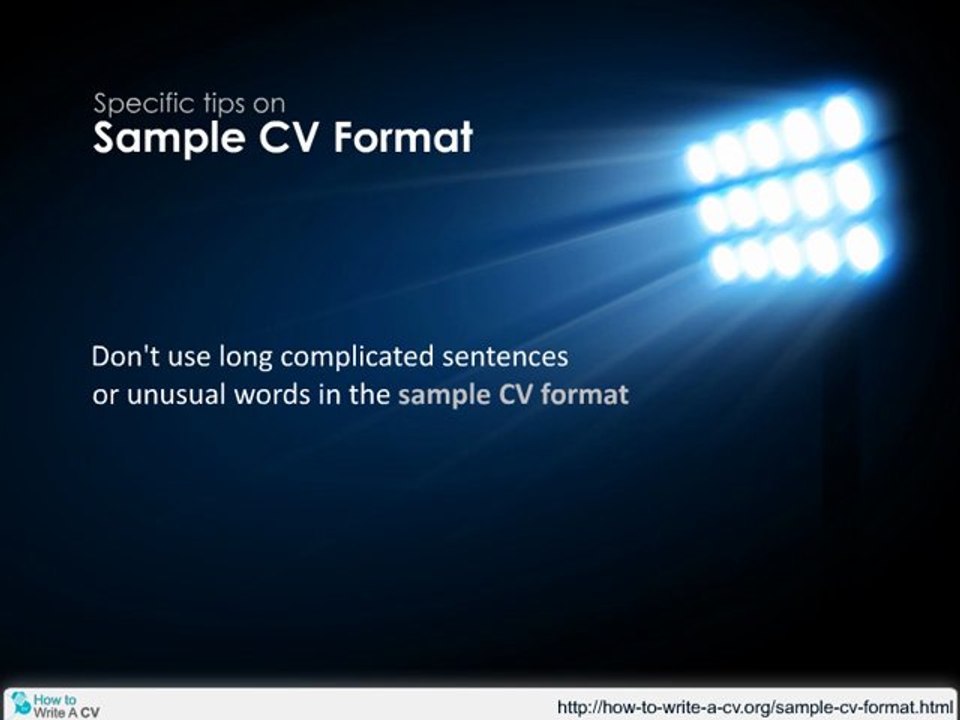 Specific tips on
Sample CV Format

Don't use long complicated sentences or unusual words in the sample CV format

How to Write A CV

http://how-to-write-a-cv.org/sample-cv-format.html